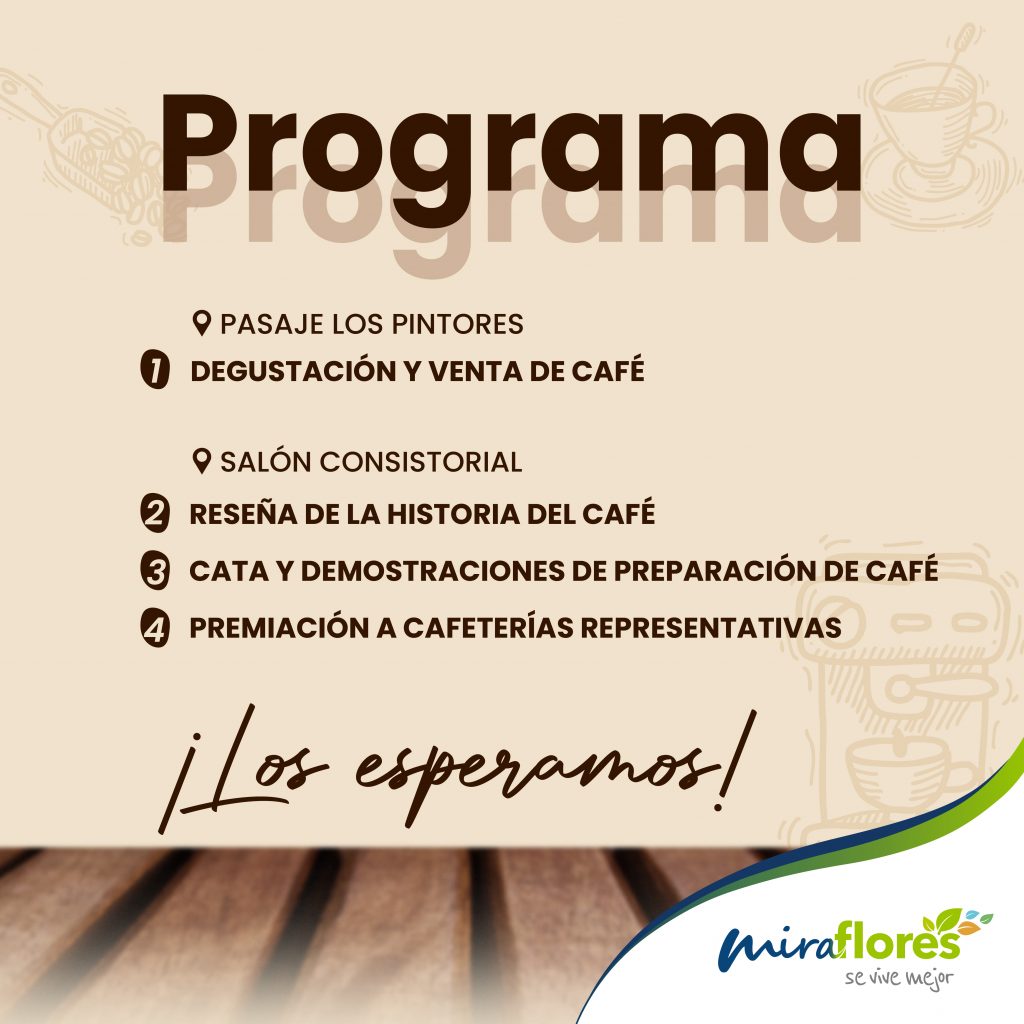 Programa

PASAJE LOS PINTORES
1 DEGUSTACIÓN Y VENTA DE CAFÉ

SALÓN CONSISTORIAL
2 RESEÑA DE LA HISTORIA DEL CAFÉ
3 CATA Y DEMOSTRACIONES DE PREPARACIÓN DE CAFÉ
4 PREMIACIÓN A CAFETERÍAS REPRESENTATIVAS

¡Los esperamos!

miraflores
se vive mejor